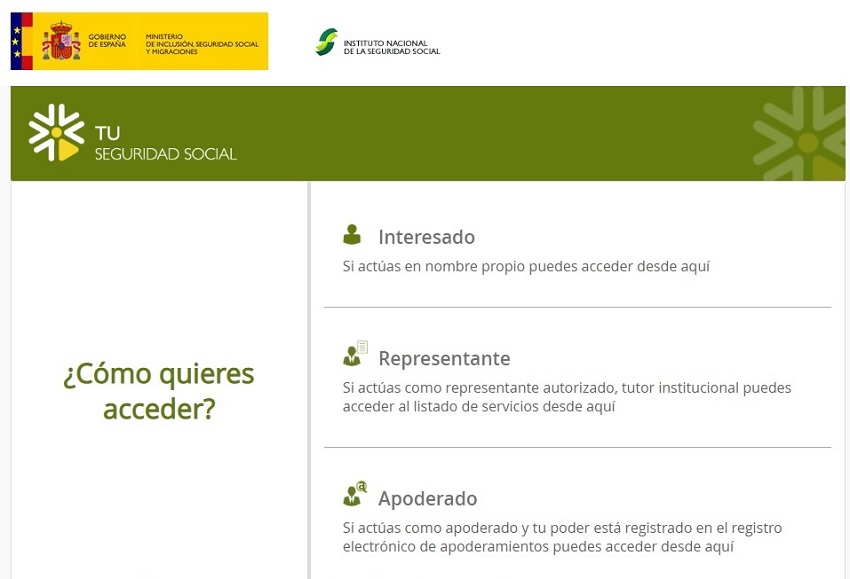 GOBIERNO DE ESPAÑA
MINISTERIO DE INCLUSIÓN, SEGURIDAD SOCIAL Y MIGRACIONES

INSTITUTO NACIONAL DE LA SEGURIDAD SOCIAL

TU SEGURIDAD SOCIAL

¿Cómo quieres acceder?

Interesado
Si actúas en nombre propio puedes acceder desde aquí

Representante
Si actúas como representante autorizado, tutor institucional puedes acceder al listado de servicios desde aquí

Apoderado
Si actúas como apoderado y tu poder está registrado en el registro electrónico de apoderamientos puedes acceder desde aquí